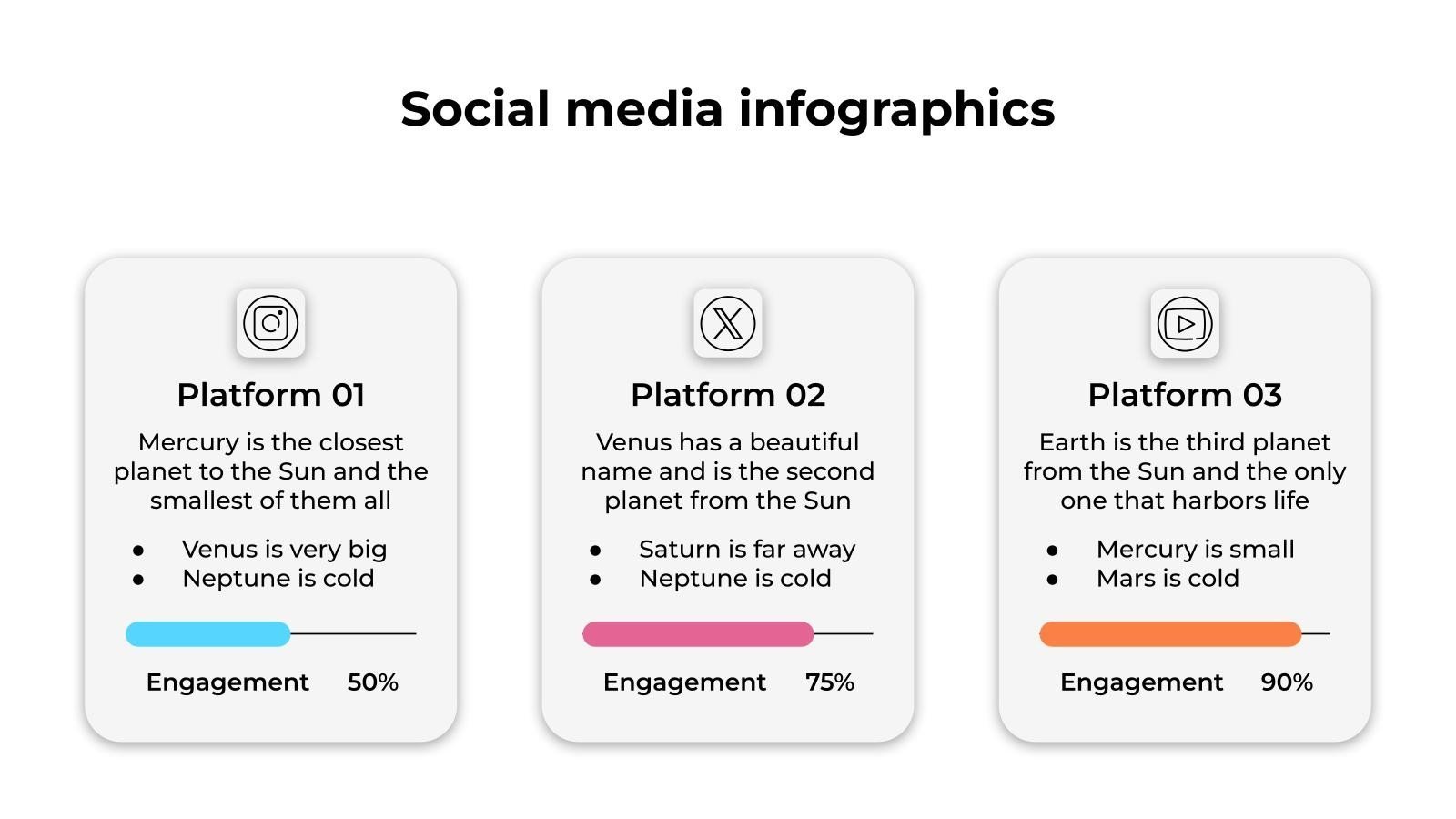 Social media infographics

Platform 01

Mercury is the closest planet to the Sun and the smallest of them all

- Venus is very big
- Neptune is cold

Engagement 50%

Platform 02

Venus has a beautiful name and is the second planet from the Sun

- Saturn is far away
- Neptune is cold

Engagement 75%

Platform 03

Earth is the third planet from the Sun and the only one that harbors life

- Mercury is small
- Mars is cold

Engagement 90%